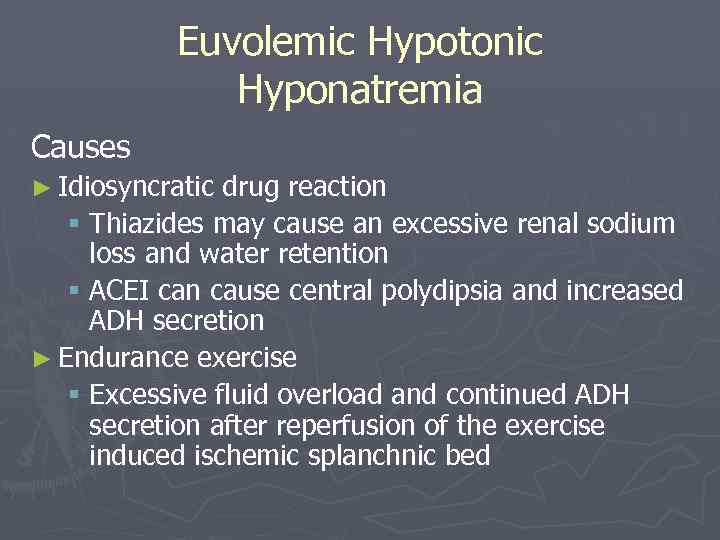 Euvolemic Hypotonic Hyponatremia

Causes

► Idiosyncratic drug reaction
▪ Thiazides may cause an excessive renal sodium loss and water retention
▪ ACEI can cause central polydipsia and increased ADH secretion

► Endurance exercise
▪ Excessive fluid overload and continued ADH secretion after reperfusion of the exercise induced ischemic splanchnic bed